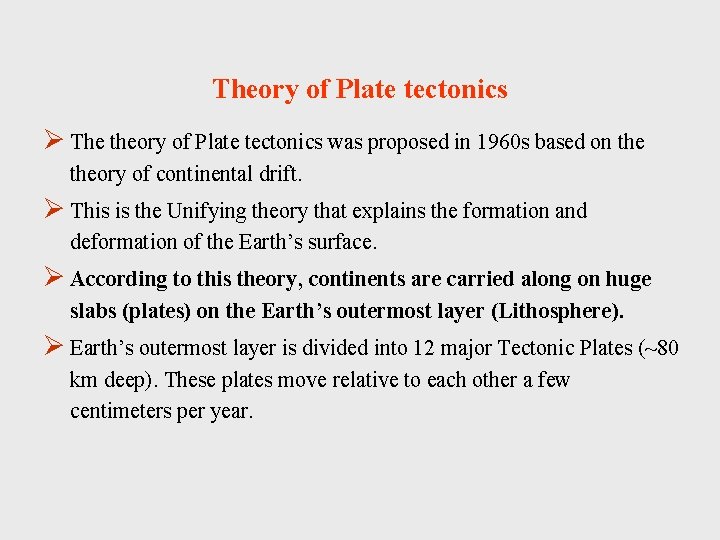 Theory of Plate tectonics

➢ The theory of Plate tectonics was proposed in 1960s based on the theory of continental drift.

➢ This is the Unifying theory that explains the formation and deformation of the Earth’s surface.

➢ According to this theory, continents are carried along on huge slabs (plates) on the Earth’s outermost layer (Lithosphere).

➢ Earth’s outermost layer is divided into 12 major Tectonic Plates (~80 km deep). These plates move relative to each other a few centimeters per year.